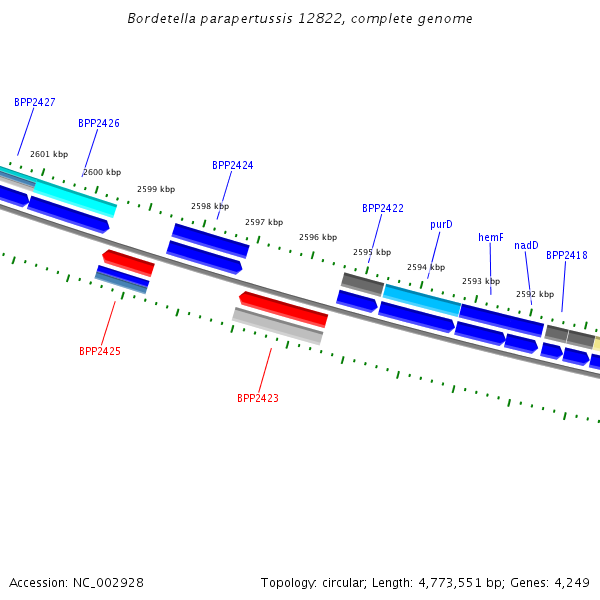 Bordetella parapertussis 12822, complete genome

BPP2427
BPP2426
2601 kbp
2600 kbp
2599 kbp
BPP2424
2598 kbp
2597 kbp
2596 kbp
BPP2422
2595 kbp
purD
2594 kbp
hemF
2593 kbp
nadD
2592 kbp
BPP2418
BPP2425
BPP2423

Accession: NC_002928

Topology: circular; Length: 4,773,551 bp; Genes: 4,249